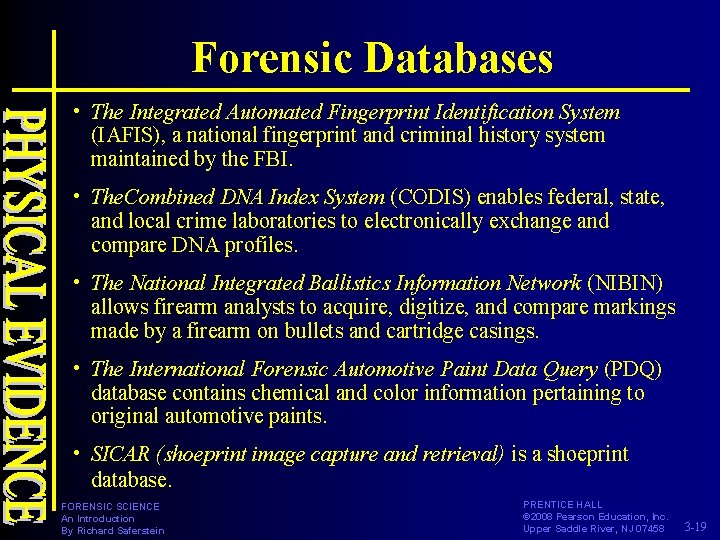 PHYSICAL EVIDENCE

Forensic Databases

• The Integrated Automated Fingerprint Identification System (IAFIS), a national fingerprint and criminal history system maintained by the FBI.

• TheCombined DNA Index System (CODIS) enables federal, state, and local crime laboratories to electronically exchange and compare DNA profiles.

• The National Integrated Ballistics Information Network (NIBIN) allows firearm analysts to acquire, digitize, and compare markings made by a firearm on bullets and cartridge casings.

• The International Forensic Automotive Paint Data Query (PDQ) database contains chemical and color information pertaining to original automotive paints.

• SICAR (shoeprint image capture and retrieval) is a shoeprint database.

FORENSIC SCIENCE
An Introduction
By Richard Saferstein

PRENTICE HALL
©2008 Pearson Education, Inc.
Upper Saddle River, NJ 07458

3-19